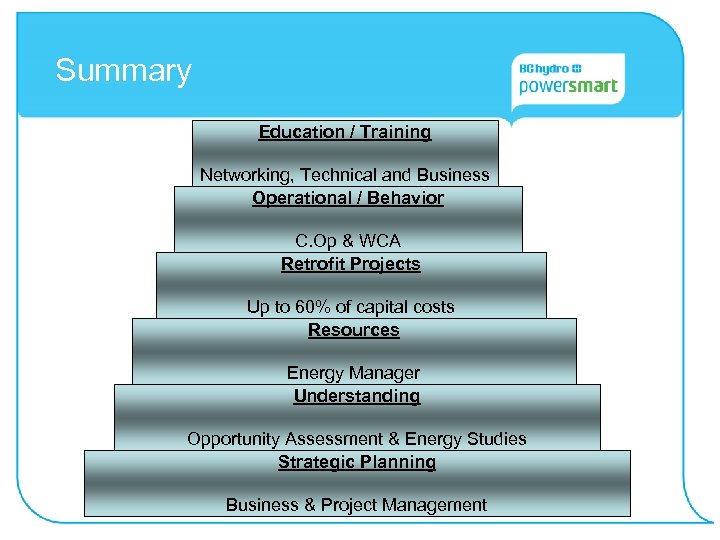 Summary

BC hydro
powersmart

Education / Training

Networking, Technical and Business

Operational / Behavior

C.Op & WCA

Retrofit Projects

Up to 60% of capital costs

Resources

Energy Manager

Understanding

Opportunity Assessment & Energy Studies

Strategic Planning

Business & Project Management